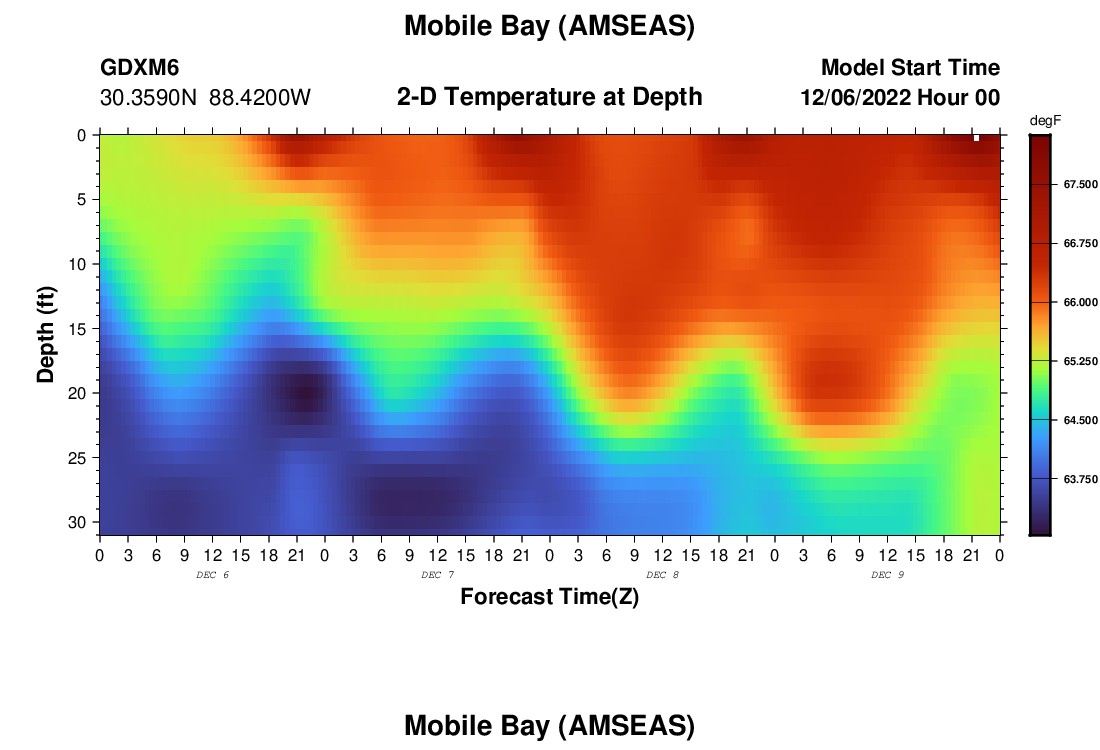 Mobile Bay (AMSEAS)

GDXM6
30.3590N 88.4200W

2-D Temperature at Depth

Model Start Time
12/06/2022 Hour 00

degF
67.500
66.750
66.000
65.250
64.500
63.750

Depth (ft)
0
5
10
15
20
25
30

0 3 6 9 12 15 18 21 0 3 6 9 12 15 18 21 0 3 6 9 12 15 18 21 0 3 6 9 12 15 18 21 0
DEC 6
DEC 7
DEC 8
DEC 9

Forecast Time(Z)

Mobile Bay (AMSEAS)